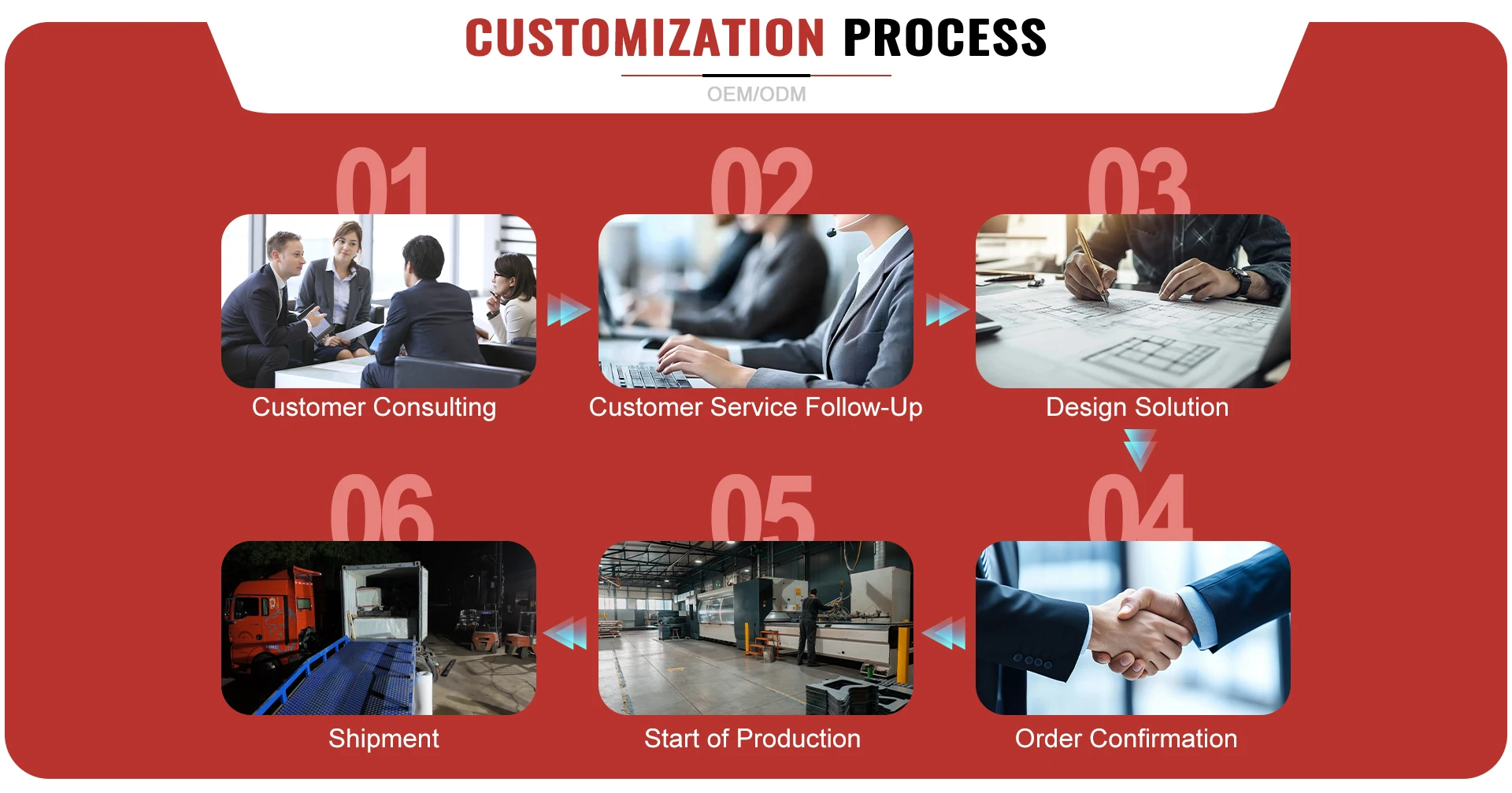 CUSTOMIZATION PROCESS

OEM/ODM

01

Customer Consulting

02

Customer Service Follow-Up

03

Design Solution

04

Order Confirmation

05

Start of Production

06

Shipment